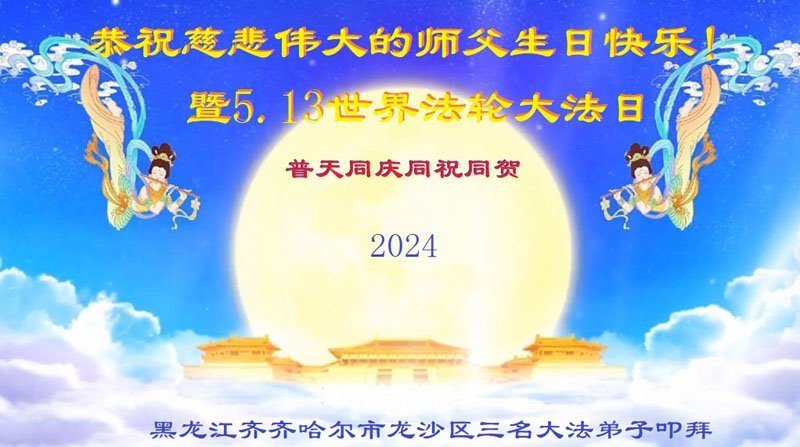 恭祝慈悲伟大的师父生日快乐！
暨5.13世界法轮大法日

普天同庆同祝同贺

2024

黑龙江齐齐哈尔市龙沙区三名大法弟子叩拜